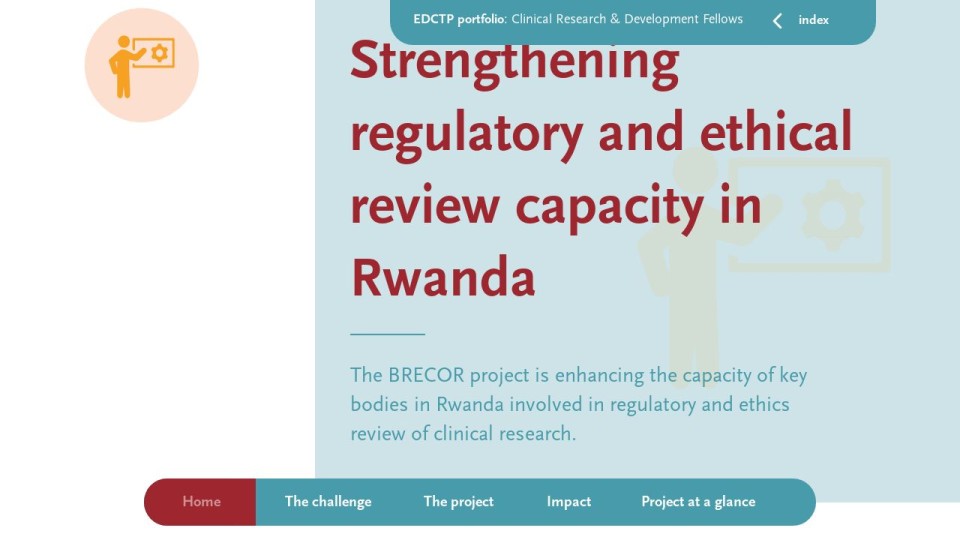 EDCTP portfolio: Clinical Research & Development Fellows
index

Strengthening regulatory and ethical review capacity in Rwanda

The BRECOR project is enhancing the capacity of key bodies in Rwanda involved in regulatory and ethics review of clinical research.

Home
The challenge
The project
Impact
Project at a glance